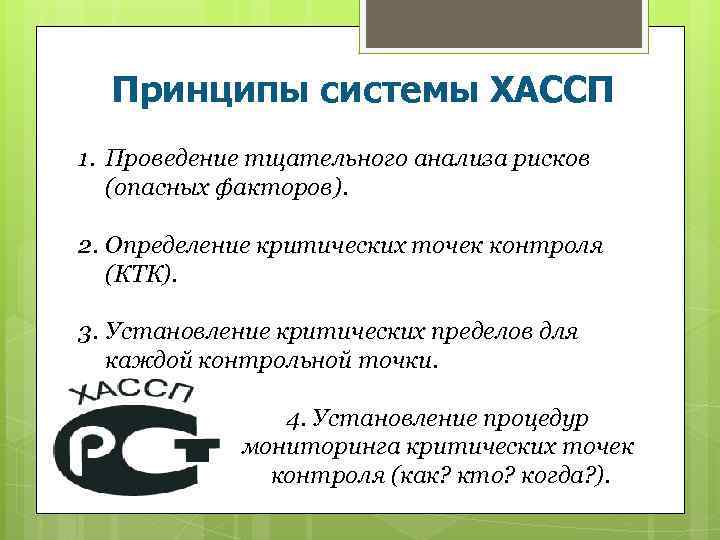 Принципы системы ХАССП

1. Проведение тщательного анализа рисков (опасных факторов).

2. Определение критических точек контроля (КТК).

3. Установление критических пределов для каждой контрольной точки.

ХАССП

РСТ

4. Установление процедур мониторинга критических точек контроля (как? кто? когда?).